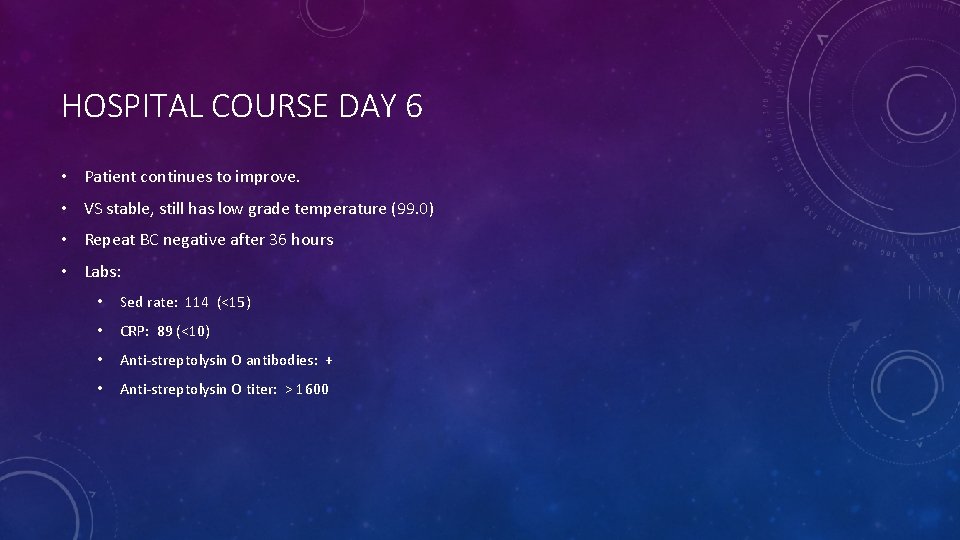 HOSPITAL COURSE DAY 6

• Patient continues to improve.

• VS stable, still has low grade temperature (99.0)

• Repeat BC negative after 36 hours

• Labs:

• Sed rate: 114 (<15)

• CRP: 89 (<10)

• Anti-streptolysin O antibodies: +

• Anti-streptolysin O titer: > 1600